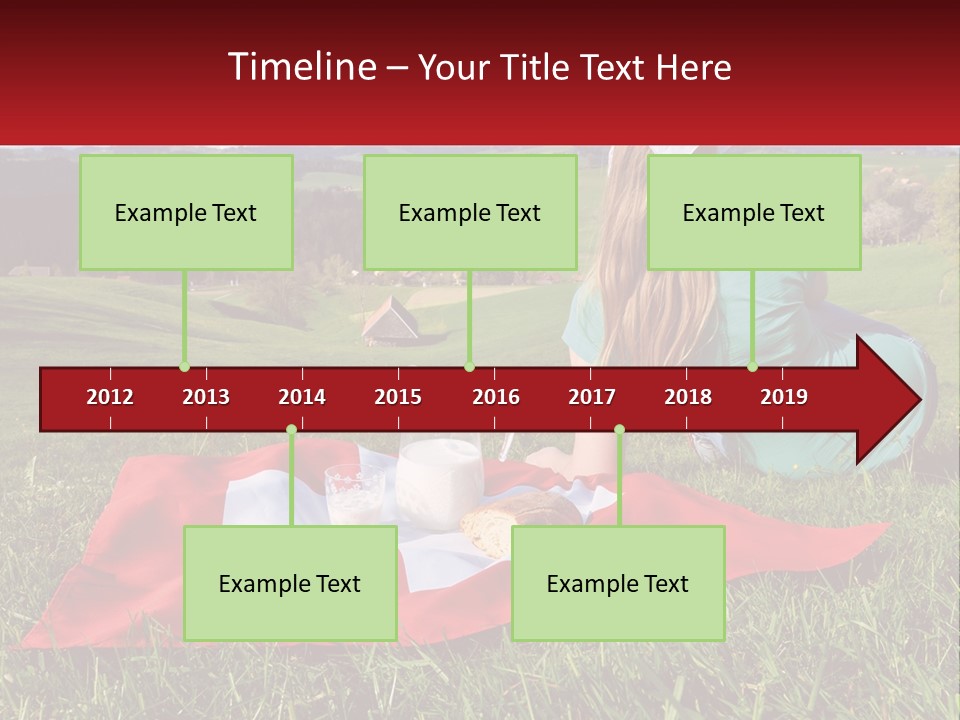 Timeline – Your Title Text Here

Example Text

Example Text

Example Text

2012 2013 2014 2015 2016 2017 2018 2019

Example Text

Example Text